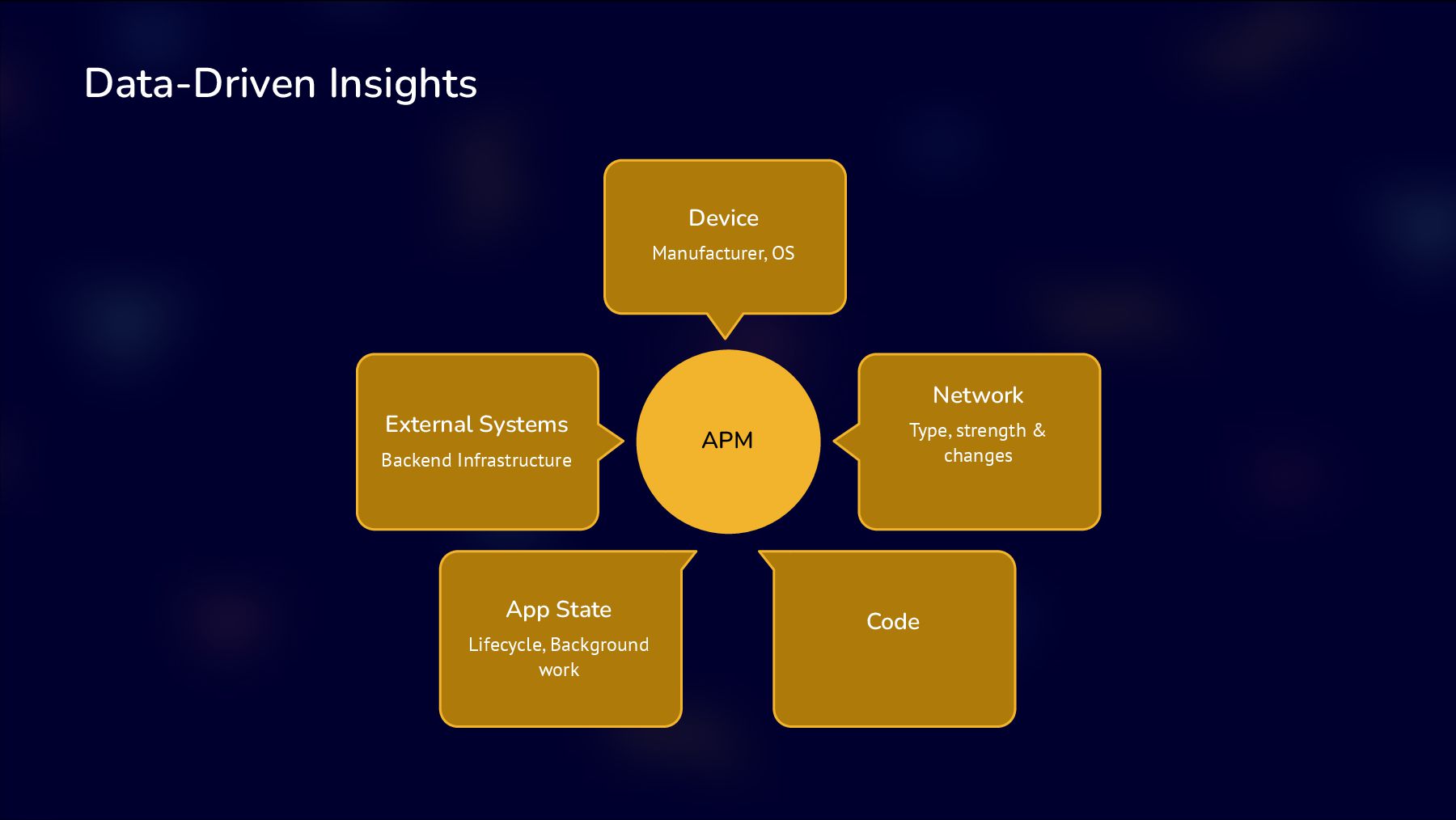 Data-Driven Insights

Device
Manufacturer, OS

External Systems
Backend Infrastructure

APM

Network
Type, strength & changes

App State
Lifecycle, Background work

Code